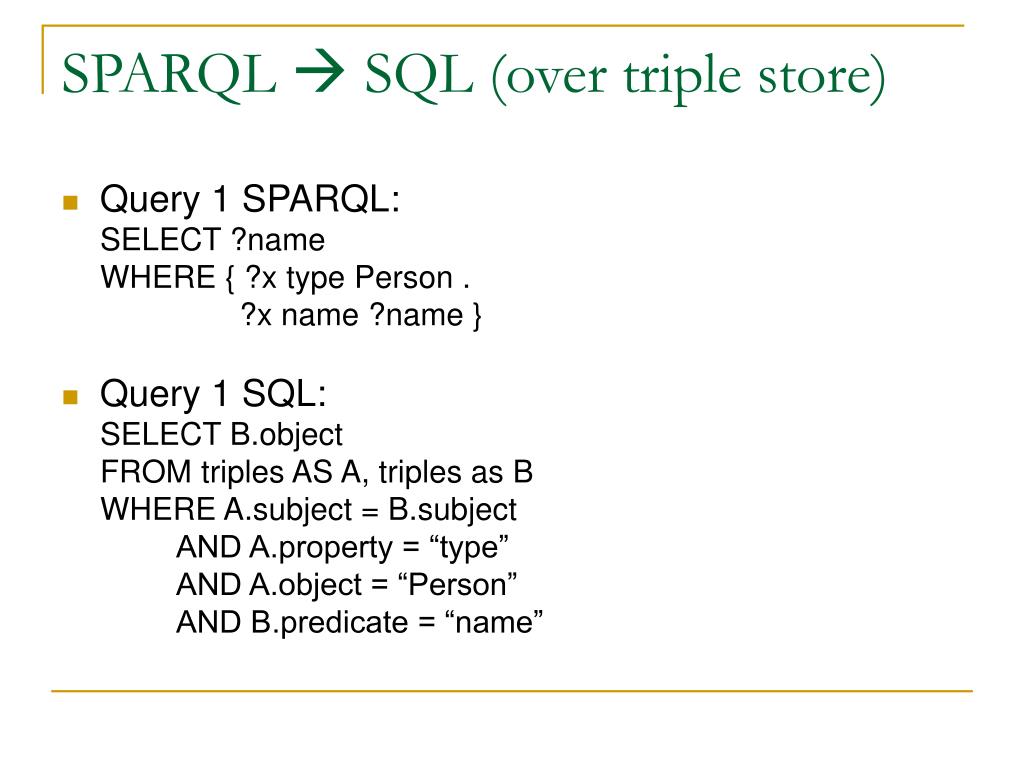 SPARQL → SQL (over triple store)

Query 1 SPARQL:
SELECT ?name
WHERE { ?x type Person .
?x name ?name }

Query 1 SQL:
SELECT B.object
FROM triples AS A, triples as B
WHERE A.subject = B.subject
AND A.property = “type”
AND A.object = “Person”
AND B.predicate = “name”